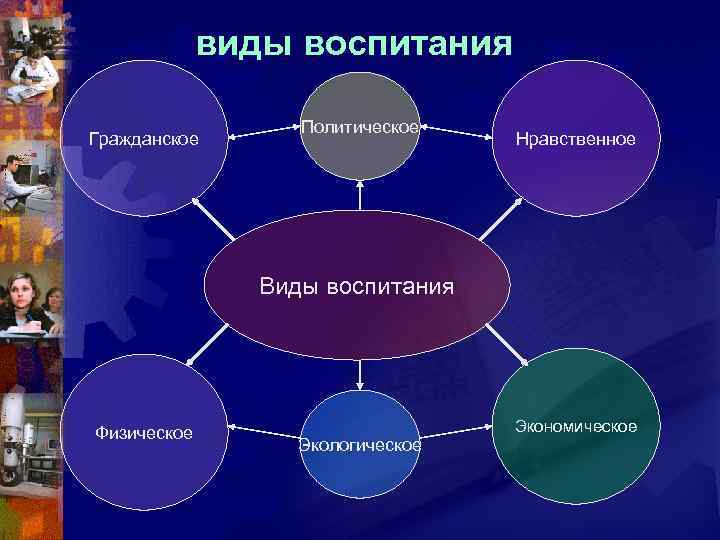 виды воспитания

Гражданское

Политическое

Нравственное

Виды воспитания

Физическое

Экологическое

Экономическое